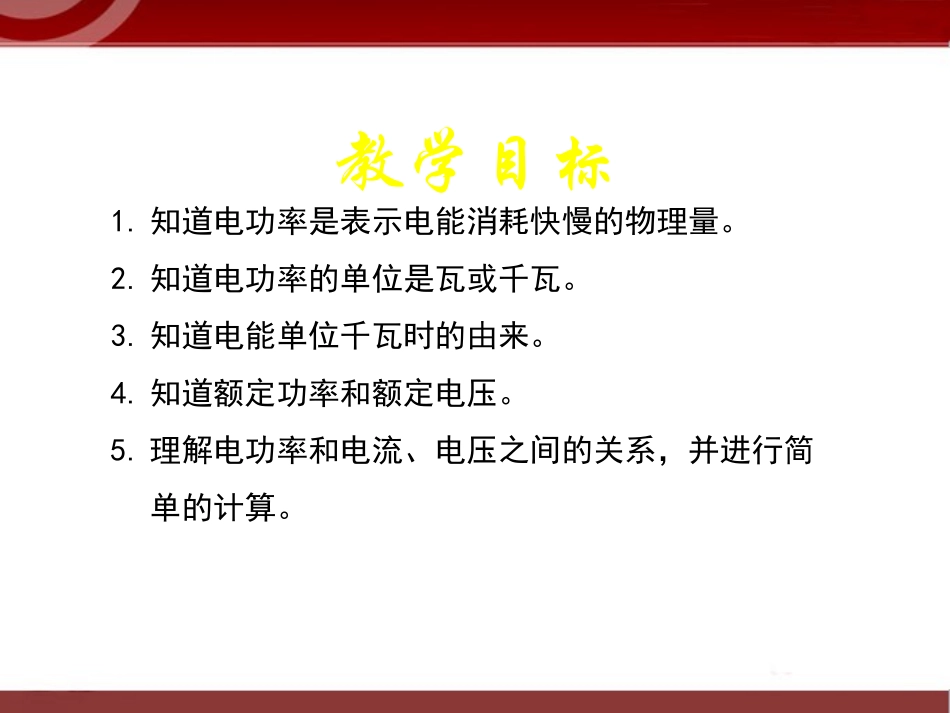 教学目标

1. 知道电功率是表示电能消耗快慢的物理量。

2. 知道电功率的单位是瓦或千瓦。

3. 知道电能单位千瓦时的由来。

4. 知道额定功率和额定电压。

5. 理解电功率和电流、电压之间的关系，并进行简单的计算。